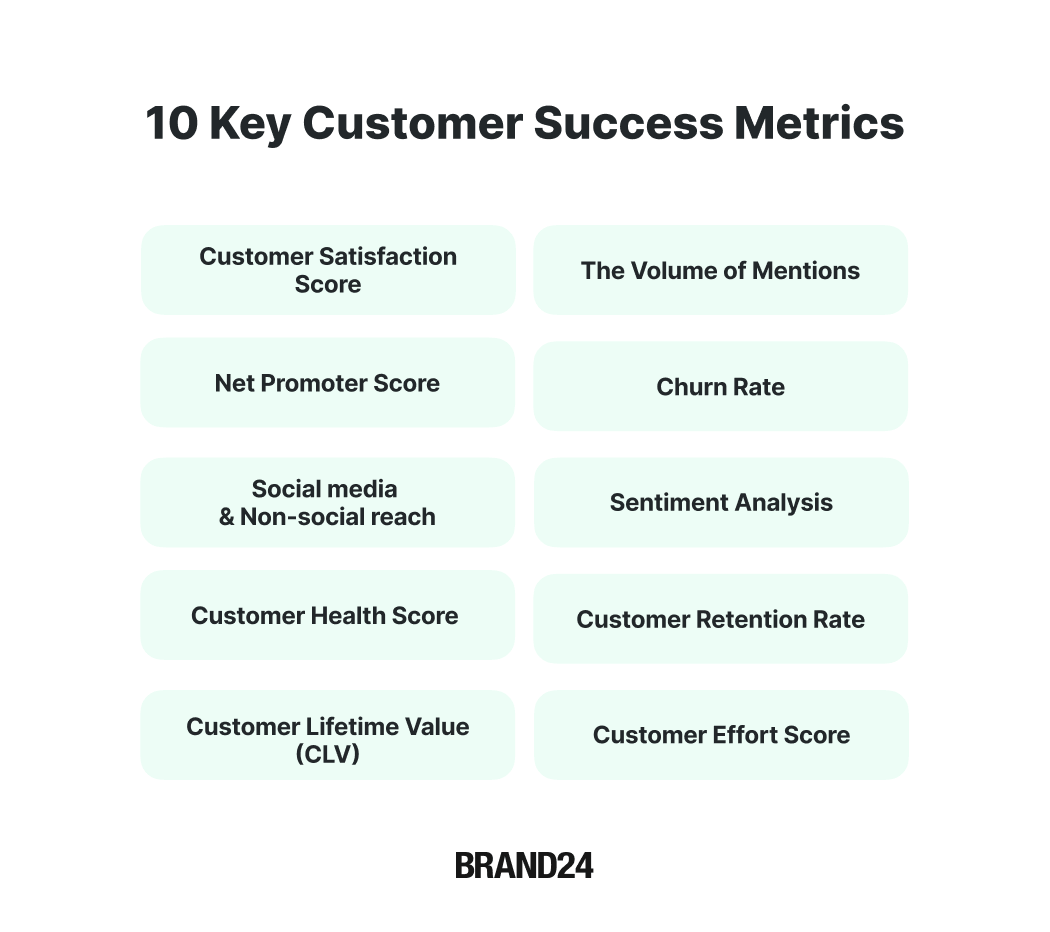 10 Key Customer Success Metrics

Customer Satisfaction Score

Net Promoter Score

Social media & Non-social reach

Customer Health Score

Customer Lifetime Value (CLV)

The Volume of Mentions

Churn Rate

Sentiment Analysis

Customer Retention Rate

Customer Effort Score

BRAND24